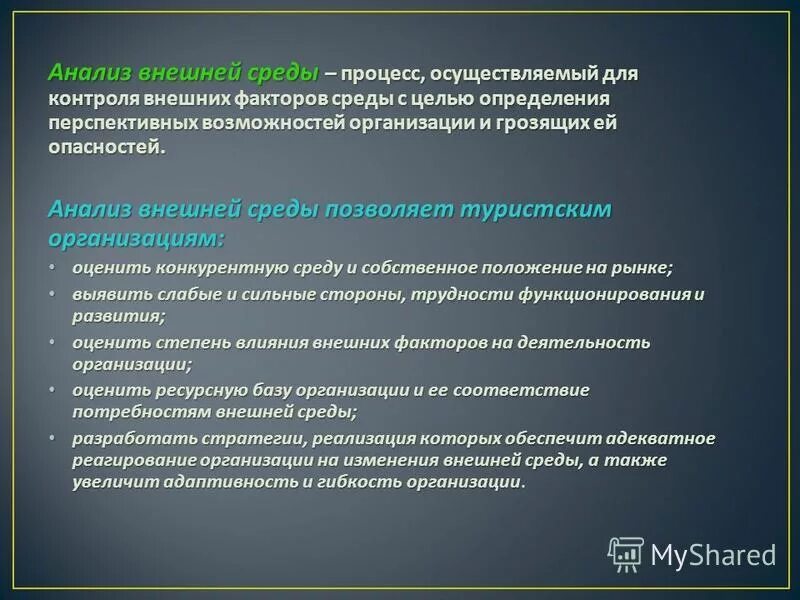 Анализ внешней среды – процесс, осуществляемый для контроля внешних факторов среды с целью определения перспективных возможностей организации и грозящих ей опасностей.

Анализ внешней среды позволяет туристским организациям:

• оценить конкурентную среду и собственное положение на рынке;
• выявить слабые и сильные стороны, трудности функционирования и развития;
• оценить степень влияния внешних факторов на деятельность организации;
• оценить ресурсную базу организации и ее соответствие потребностям внешней среды;
• разработать стратегии, реализация которых обеспечит адекватное реагирование организации на изменения внешней среды, а также увеличит адаптивность и гибкость организации.

MyShared